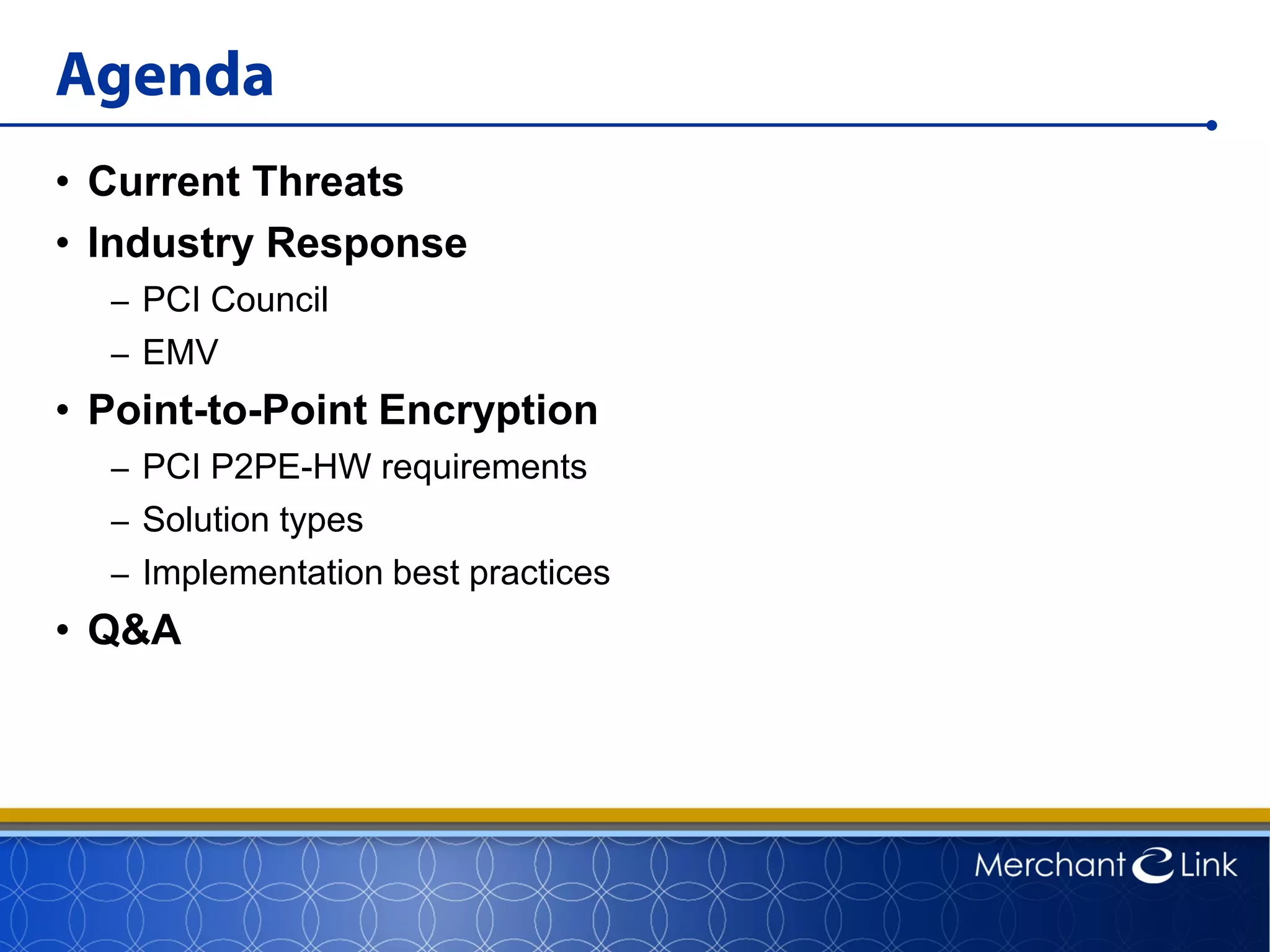 Agenda

• Current Threats
• Industry Response
– PCI Council
– EMV
• Point-to-Point Encryption
– PCI P2PE-HW requirements
– Solution types
– Implementation best practices
• Q&A

Merchant Link